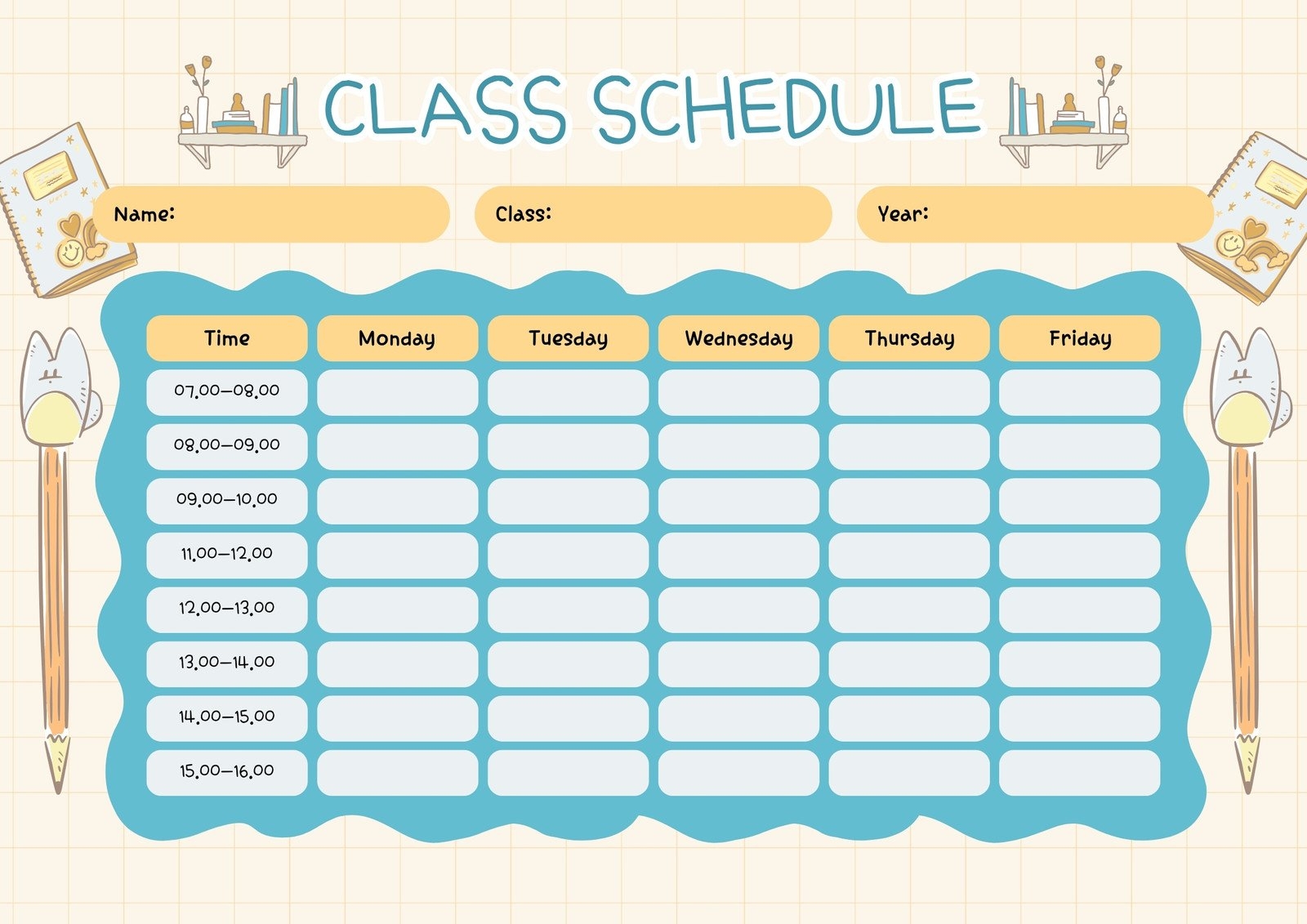 CLASS SCHEDULE

Name:

Class:

Year:

| Time | Monday | Tuesday | Wednesday | Thursday | Friday |
|---|---|---|---|---|---|
| 07.00–08.00 | | | | | |
| 08.00–09.00 | | | | | |
| 09.00–10.00 | | | | | |
| 11.00–12.00 | | | | | |
| 12.00–13.00 | | | | | |
| 13.00–14.00 | | | | | |
| 14.00–15.00 | | | | | |
| 15.00–16.00 | | | | | |